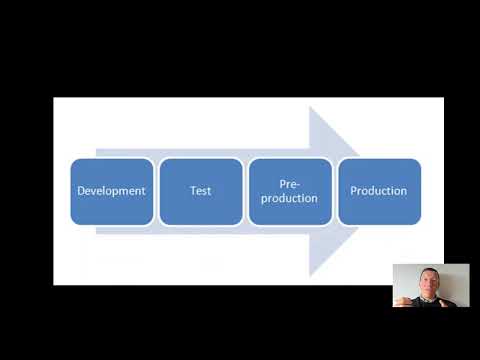 Development

Test

Pre-production

Production